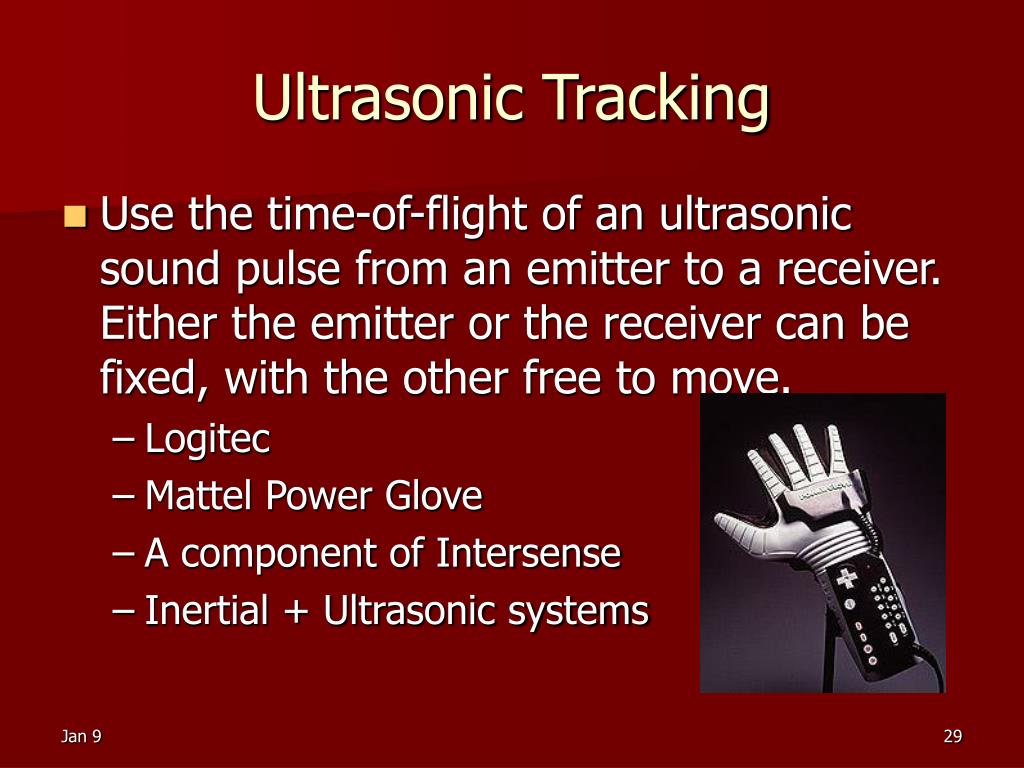 Ultrasonic Tracking

Use the time-of-flight of an ultrasonic sound pulse from an emitter to a receiver. Either the emitter or the receiver can be fixed, with the other free to move.

– Logitec
– Mattel Power Glove
– A component of Intersense
– Inertial + Ultrasonic systems

Jan 9

29